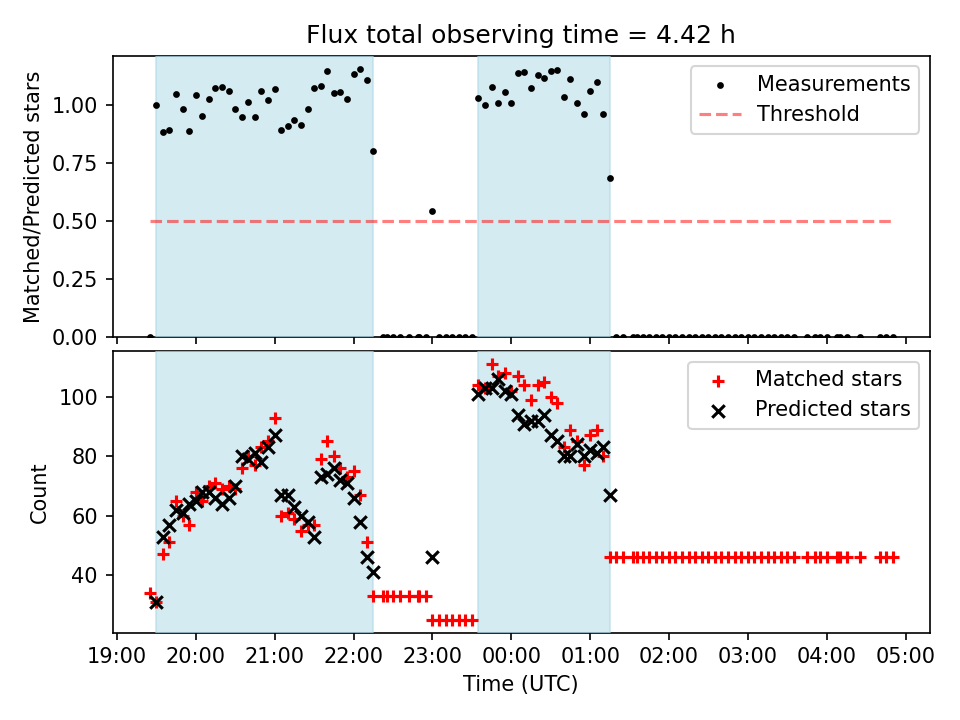 Flux total observing time = 4.42 h

Matched/Predicted stars

1.00
0.75
0.50
0.25
0.00

Measurements
Threshold

Count

100
80
60
40

Matched stars
Predicted stars

19:00 20:00 21:00 22:00 23:00 00:00 01:00 02:00 03:00 04:00 05:00

Time (UTC)